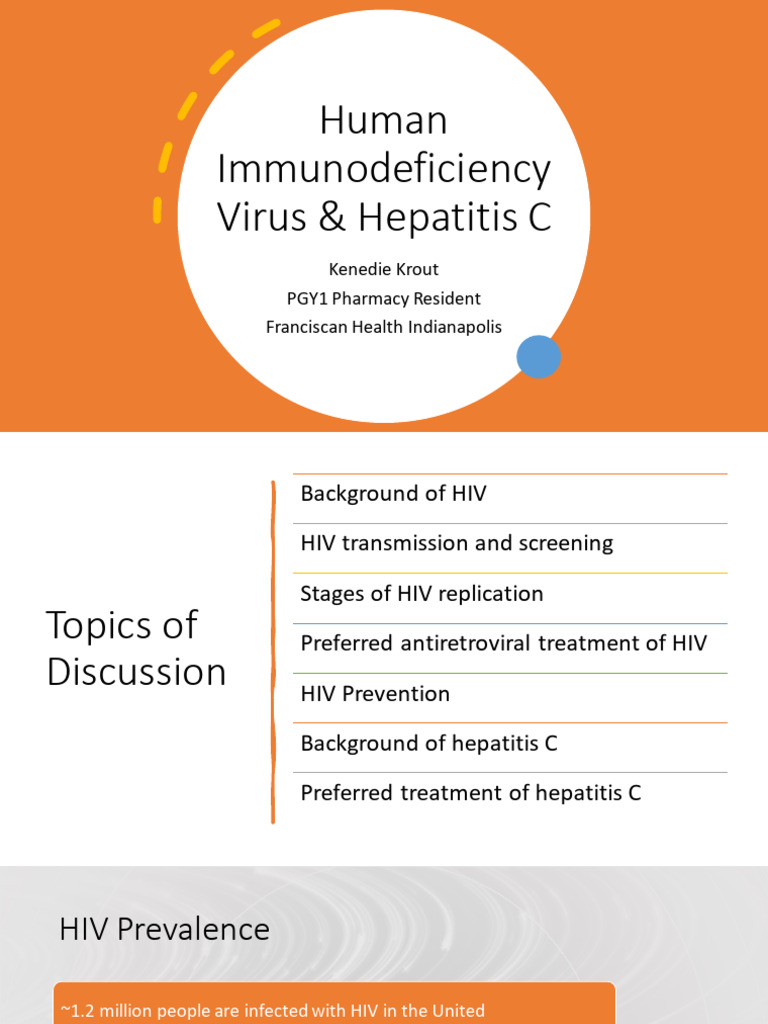 Human Immunodeficiency Virus & Hepatitis C

Kenedie Krout
PGY1 Pharmacy Resident
Franciscan Health Indianapolis

Topics of Discussion

Background of HIV
HIV transmission and screening
Stages of HIV replication
Preferred antiretroviral treatment of HIV
HIV Prevention
Background of hepatitis C
Preferred treatment of hepatitis C

HIV Prevalence

~1.2 million people are infected with HIV in the United